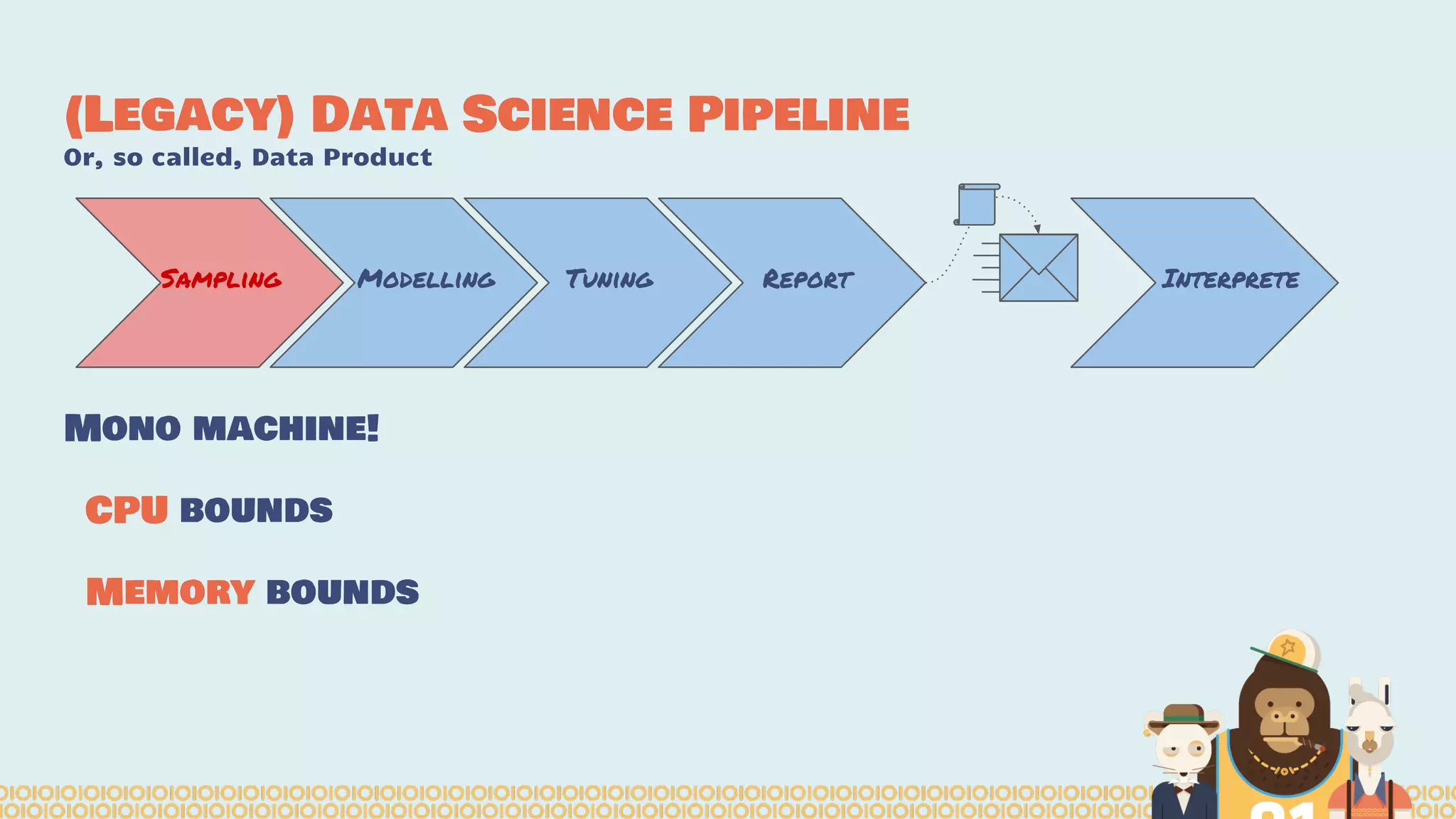 (LEGACY) DATA SCIENCE PIPELINE
Or, so called, Data Product

SAMPLING
MODELLING
TUNING
REPORT
INTERPRETE

MONO MACHINE!

CPU BOUNDS

MEMORY BOUNDS